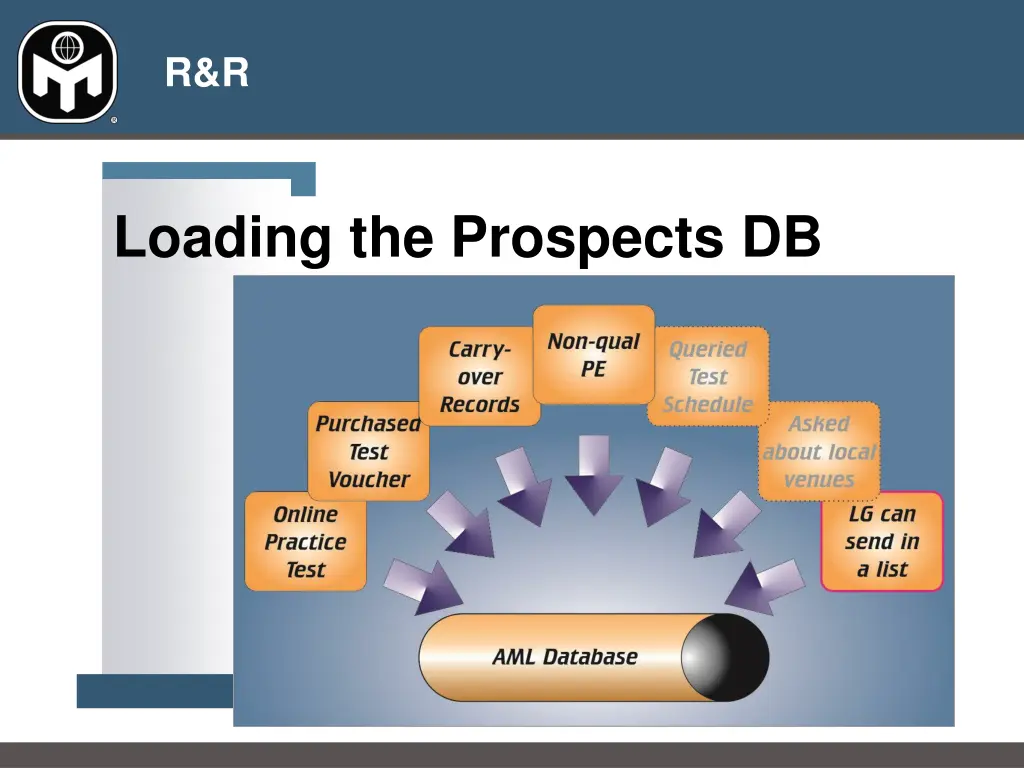 R&R

Loading the Prospects DB

Online Practice Test

Purchased Test Voucher

Carry-over Records

Non-qual PE

Queried Test Schedule

Asked about local venues

LG can send in a list

AML Database